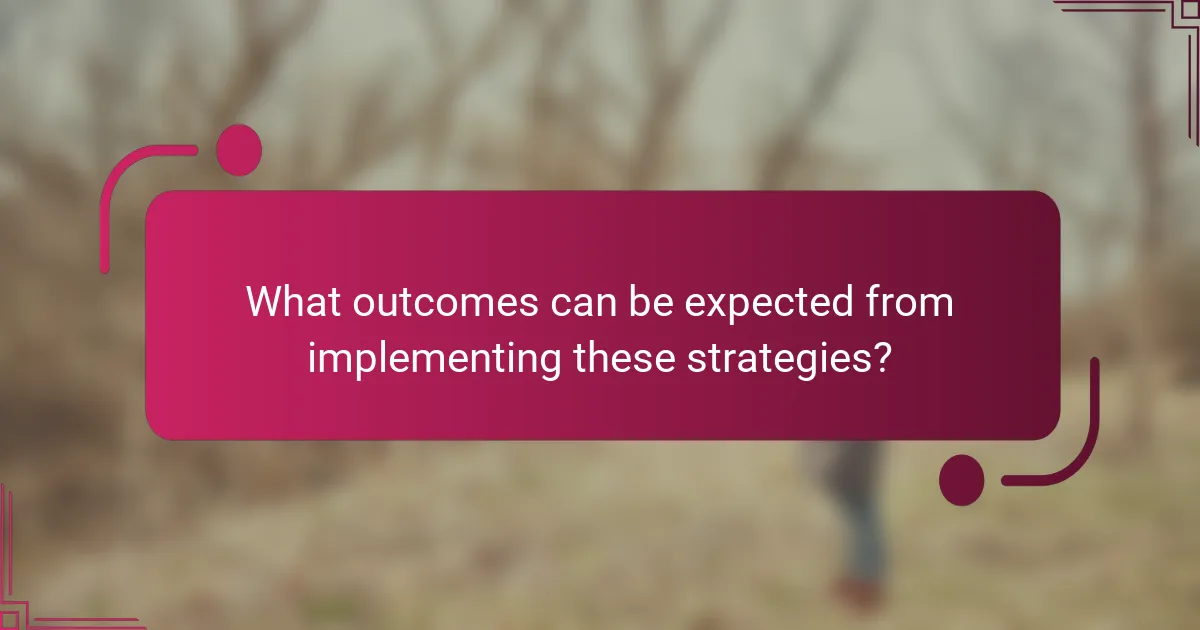 What outcomes can be expected from implementing these strategies?